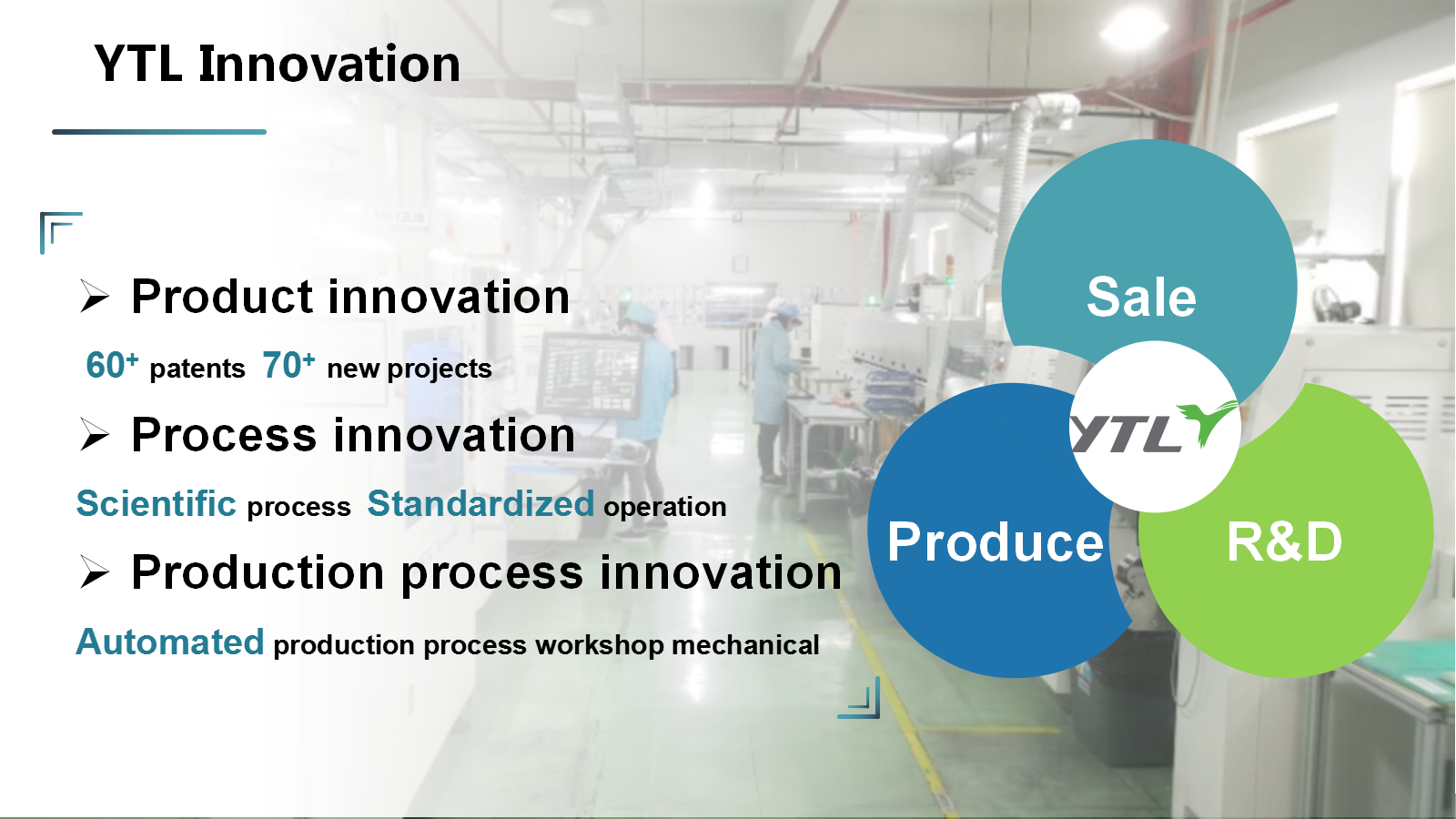 YTL Innovation

➢ Product innovation

$60^+$ patents $70^+$ new projects

➢ Process innovation

Scientific process Standardized operation

➢ Production process innovation

Automated production process workshop mechanical

Sale

YTL

Produce

R&D